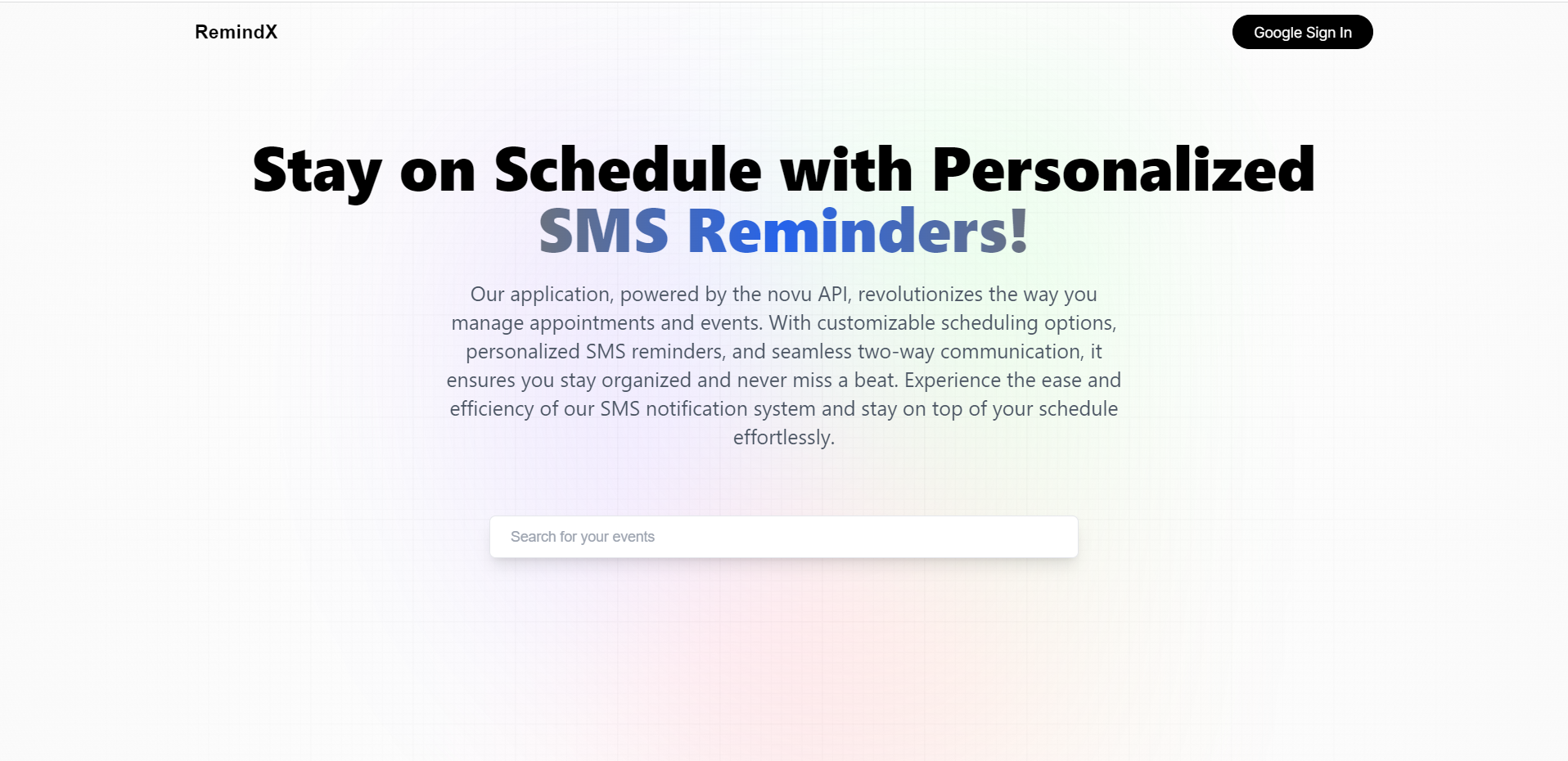 RemindX

Google Sign In

Stay on Schedule with Personalized SMS Reminders!

Our application, powered by the novu API, revolutionizes the way you manage appointments and events. With customizable scheduling options, personalized SMS reminders, and seamless two-way communication, it ensures you stay organized and never miss a beat. Experience the ease and efficiency of our SMS notification system and stay on top of your schedule effortlessly.

Search for your events